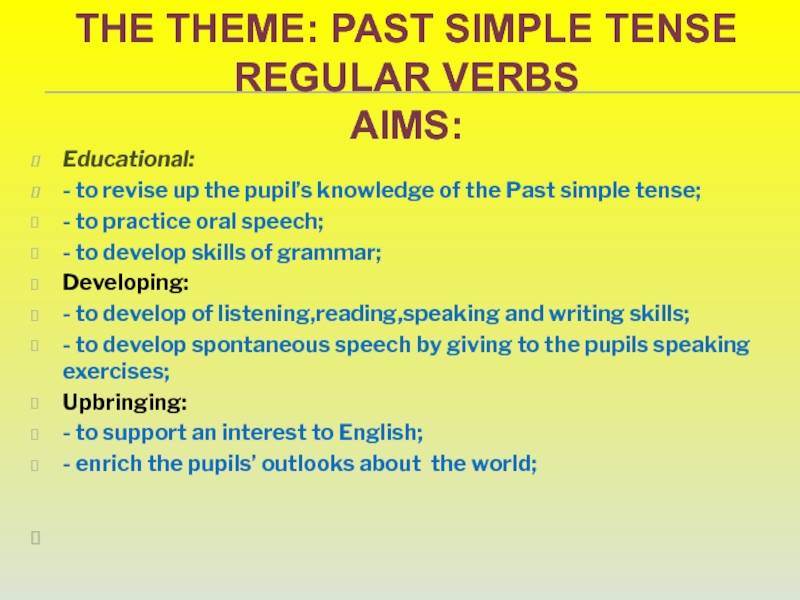 THE THEME: PAST SIMPLE TENSE
REGULAR VERBS
AIMS:

Educational:
- to revise up the pupil's knowledge of the Past simple tense;
- to practice oral speech;
- to develop skills of grammar;
Developing:
- to develop of listening,reading,speaking and writing skills;
- to develop spontaneous speech by giving to the pupils speaking exercises;
Upbringing:
- to support an interest to English;
- enrich the pupils' outlooks about the world;